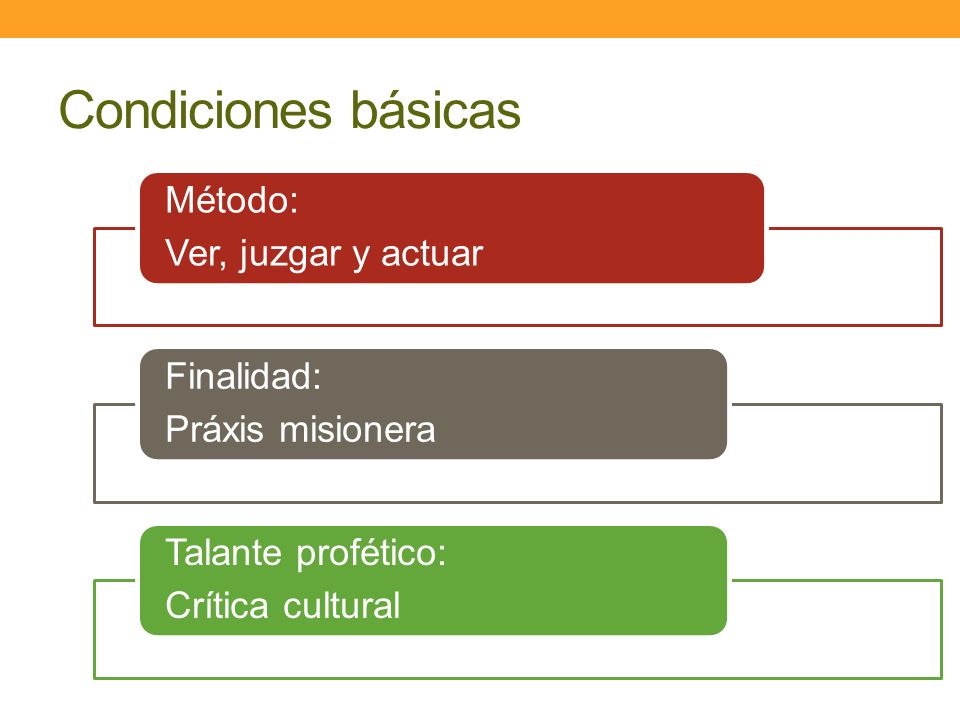 Condiciones básicas

Método:
Ver, juzgar y actuar

Finalidad:
Práxis misionera

Talante profético:
Crítica cultural